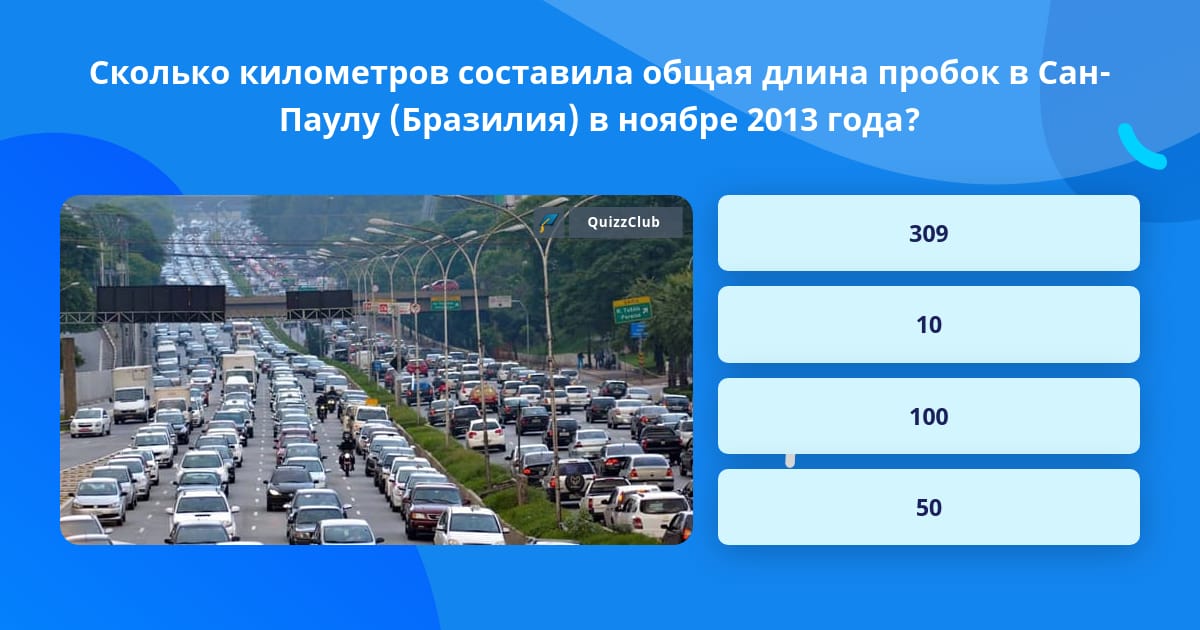 Сколько километров составила общая длина пробок в Сан-Паулу (Бразилия) в ноябре 2013 года?

QuizzClub

309

10

100

50